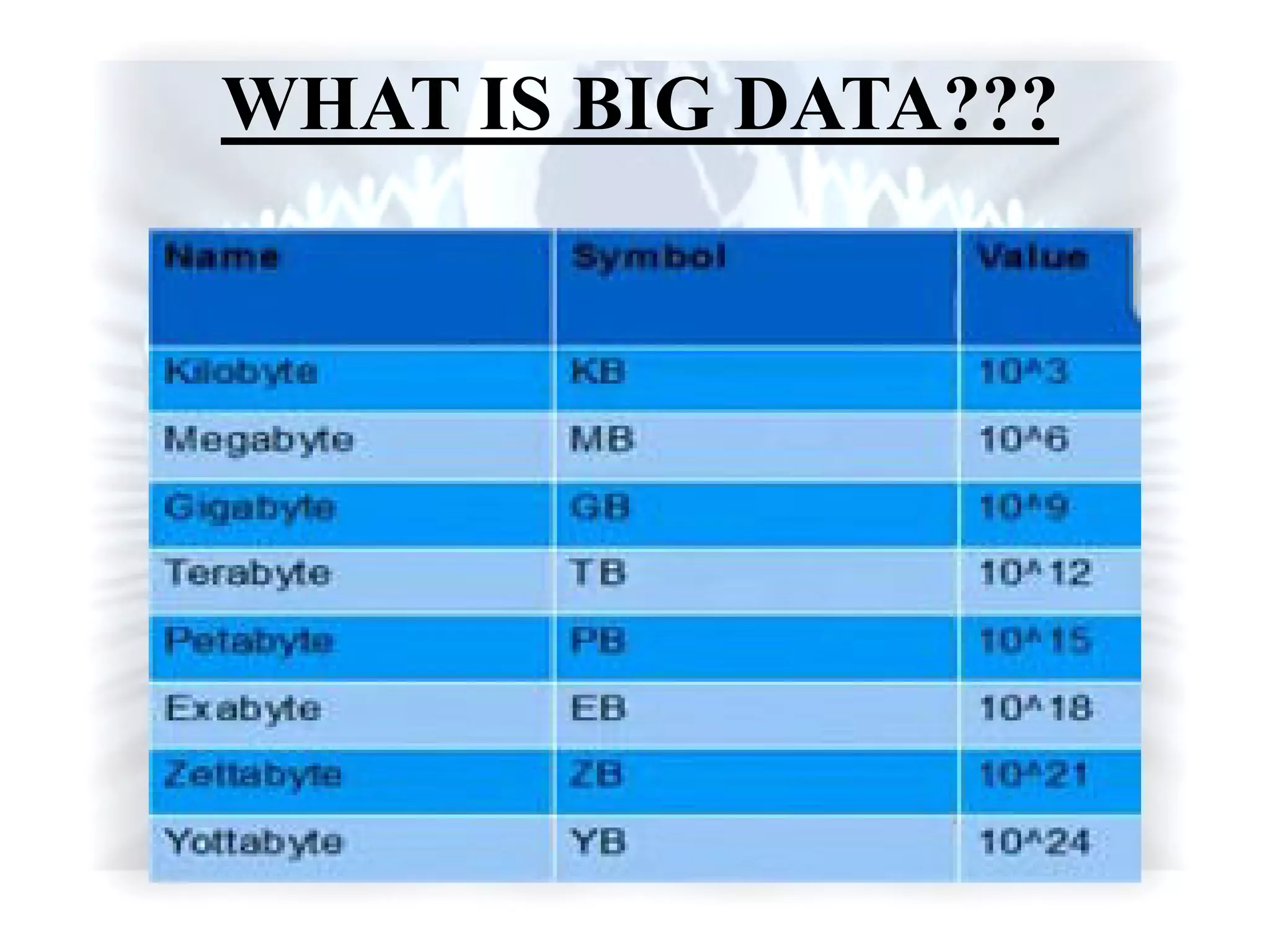 WHAT IS BIG DATA???

| Name | Symbol | Value |
|---|---|---|
| Kilobyte | KB | 10^3 |
| Megabyte | MB | 10^6 |
| Gigabyte | GB | 10^9 |
| Terabyte | TB | 10^12 |
| Petabyte | PB | 10^15 |
| Exabyte | EB | 10^18 |
| Zettabyte | ZB | 10^21 |
| Yottabyte | YB | 10^24 |